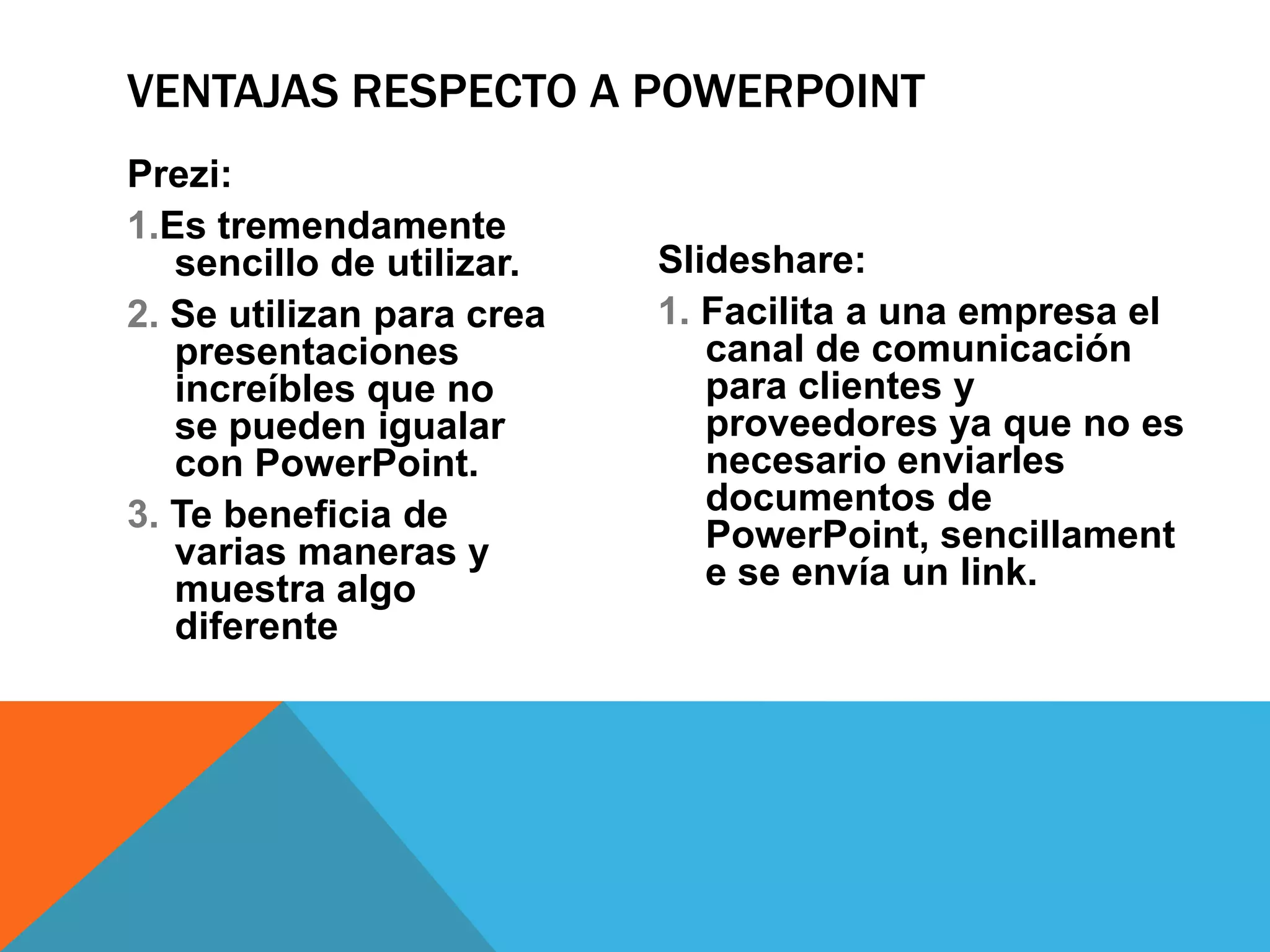 VENTAJAS RESPECTO A POWERPOINT

Prezi:

1.Es tremendamente sencillo de utilizar.

2. Se utilizan para crea presentaciones increíbles que no se pueden igualar con PowerPoint.

3. Te beneficia de varias maneras y muestra algo diferente

Slideshare:

1. Facilita a una empresa el canal de comunicación para clientes y proveedores ya que no es necesario enviarles documentos de PowerPoint, sencillament e se envía un link.